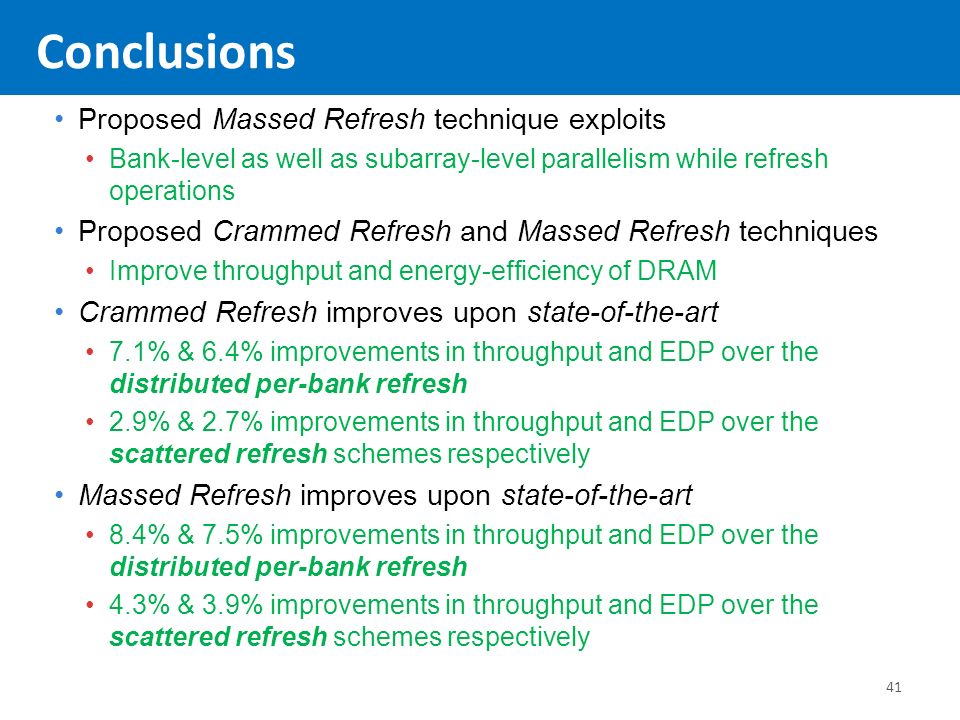 Conclusions

• Proposed Massed Refresh technique exploits
  • Bank-level as well as subarray-level parallelism while refresh operations
• Proposed Crammed Refresh and Massed Refresh techniques
  • Improve throughput and energy-efficiency of DRAM
• Crammed Refresh improves upon state-of-the-art
  • 7.1% & 6.4% improvements in throughput and EDP over the distributed per-bank refresh
  • 2.9% & 2.7% improvements in throughput and EDP over the scattered refresh schemes respectively
• Massed Refresh improves upon state-of-the-art
  • 8.4% & 7.5% improvements in throughput and EDP over the distributed per-bank refresh
  • 4.3% & 3.9% improvements in throughput and EDP over the scattered refresh schemes respectively

41